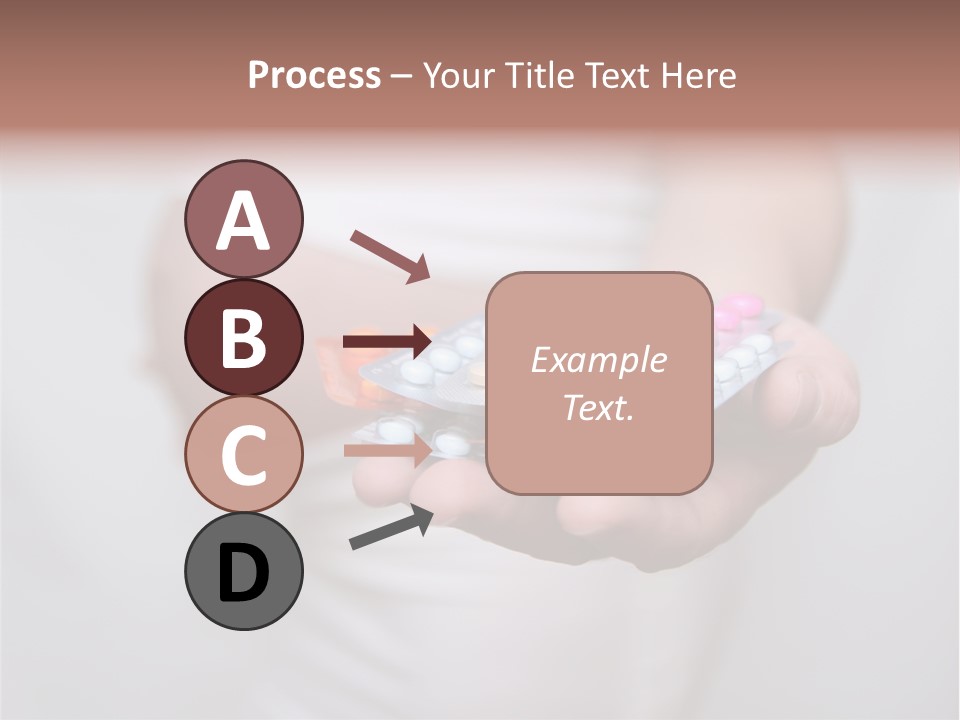 Process – Your Title Text Here

A

B

C

D

Example Text.